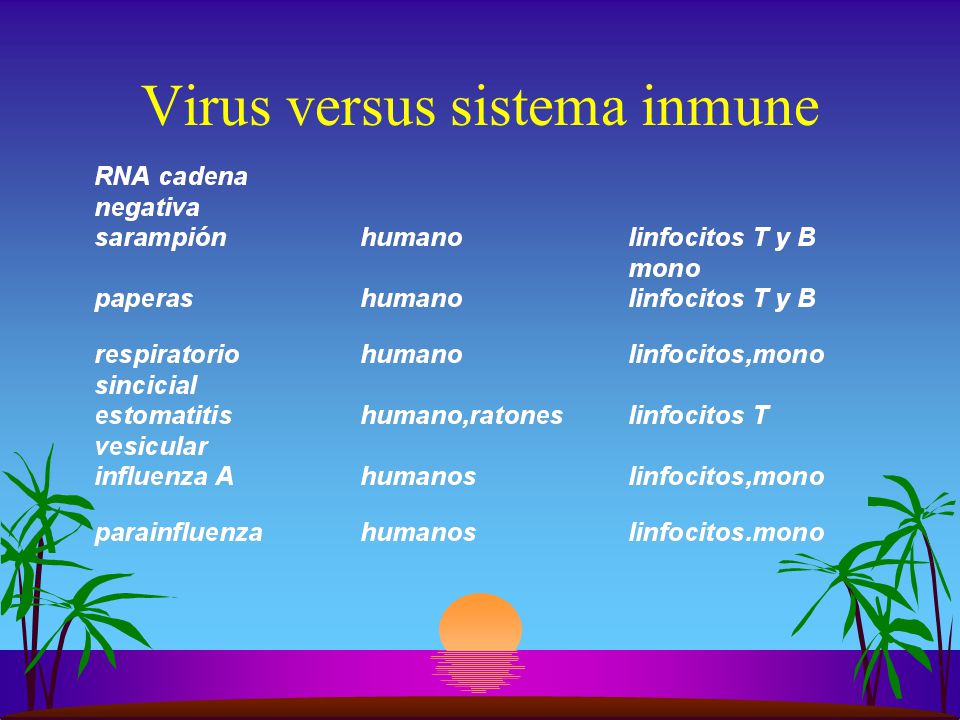 Virus versus sistema inmune

| RNA cadena negativa | | |
|---|---|---|
| sarampión | humano | linfocitos T y B mono |
| paperas | humano | linfocitos T y B |
| respiratorio sincicial | humano | linfocitos,mono |
| estomatitis vesicular | humano,ratones | linfocitos T |
| influenza A | humanos | linfocitos,mono |
| parainfluenza | humanos | linfocitos.mono |